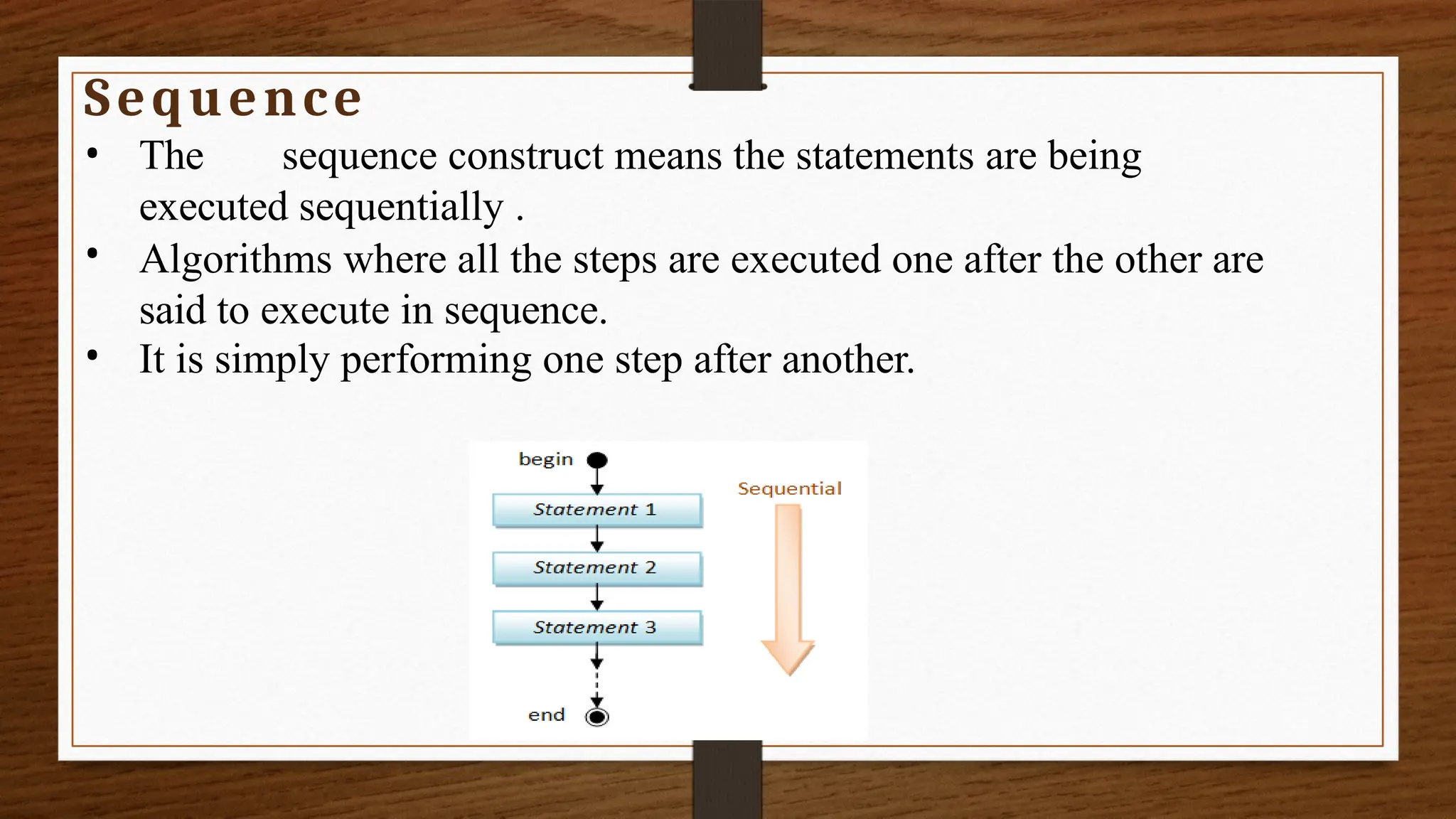 Sequence

• The sequence construct means the statements are being executed sequentially .

• Algorithms where all the steps are executed one after the other are said to execute in sequence.

• It is simply performing one step after another.

begin

Statement 1

Statement 2

Statement 3

end

Sequential